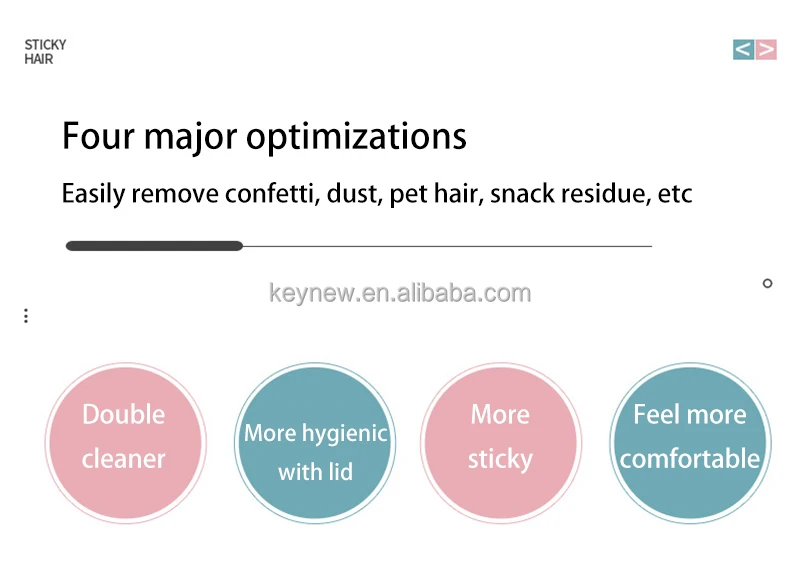 STICKY
HAIR

< >

Four major optimizations

Easily remove confetti, dust, pet hair, snack residue, etc

keynew.en.alibaba.com

Double cleaner

More hygienic with lid

More sticky

Feel more comfortable